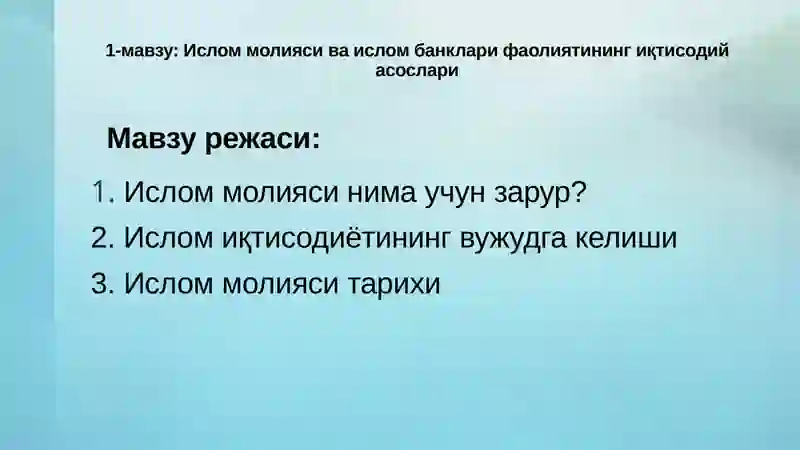 1-мавзу: Ислом молияси ва ислом банклари фаолиятининг иқтисодий асослари

Мавзу режаси:

1. Ислом молияси нима учун зарур?
2. Ислом иқтисодиётининг вужудга келиши
3. Ислом молияси тарихи